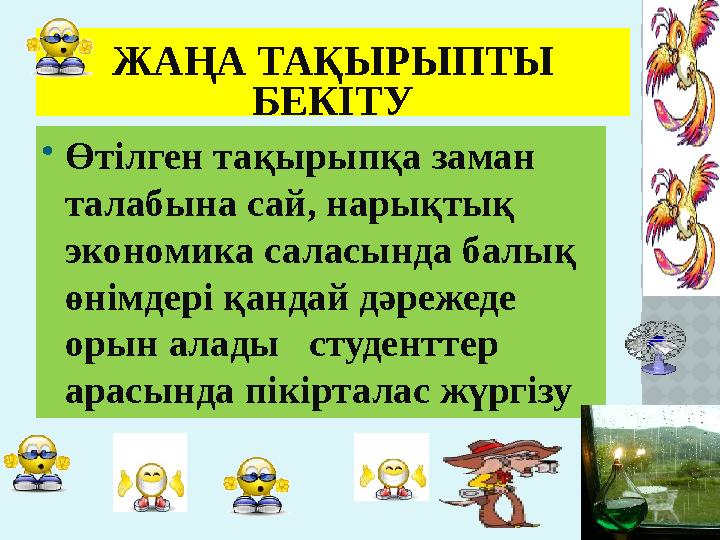 ЖАҢА ТАҚЫРЫПТЫ БЕКІТУ

• Өтілген тақырыпқа заман талабына сай, нарықтық экономика саласында балық өнімдері қандай дәрежеде орын алады   студенттер арасында пікірталас жүргізу